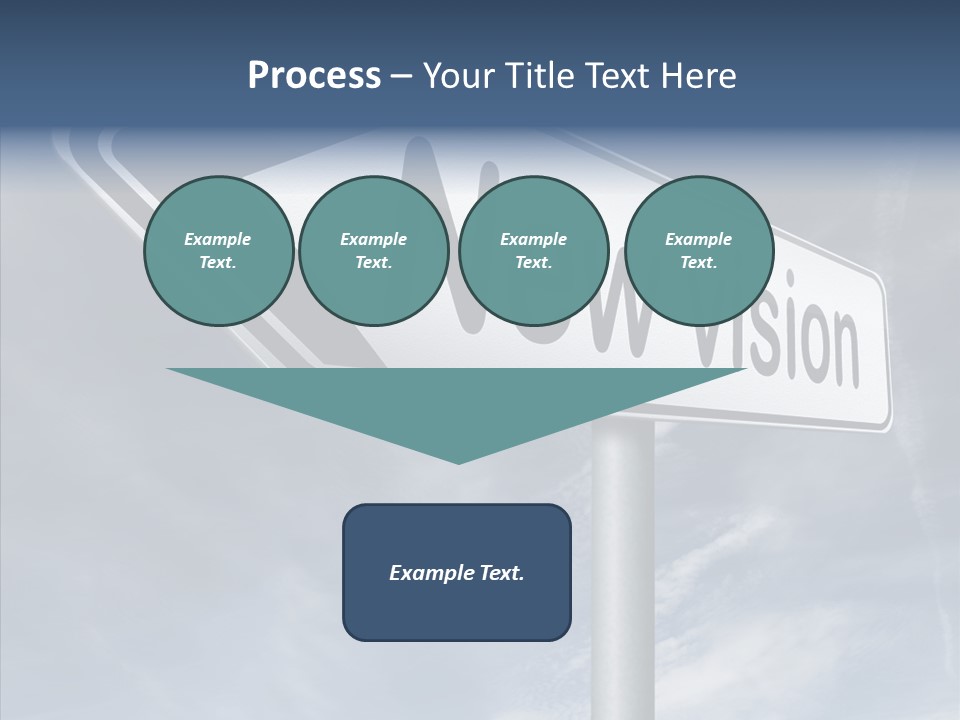 Process – Your Title Text Here

Example Text.

Example Text.

Example Text.

Example Text.

New Vision

Example Text.